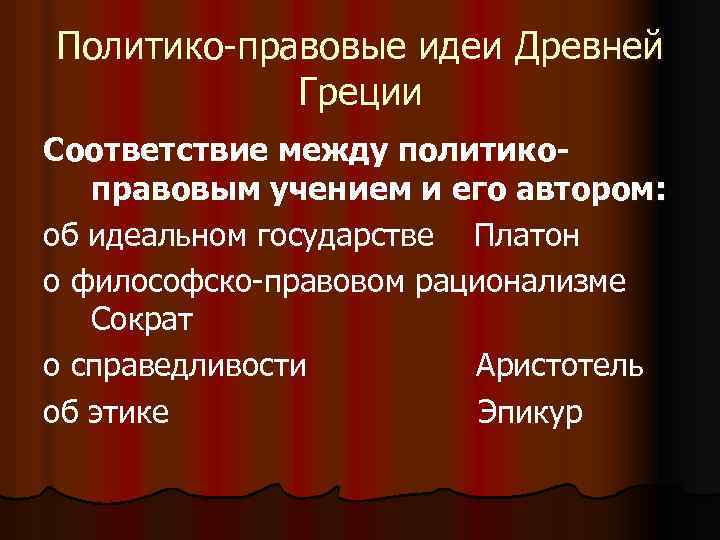 Политико-правовые идеи Древней Греции

Соответствие между политико-правовым учением и его автором:

об идеальном государстве Платон

о философско-правовом рационализме Сократ

о справедливости Аристотель

об этике Эпикур